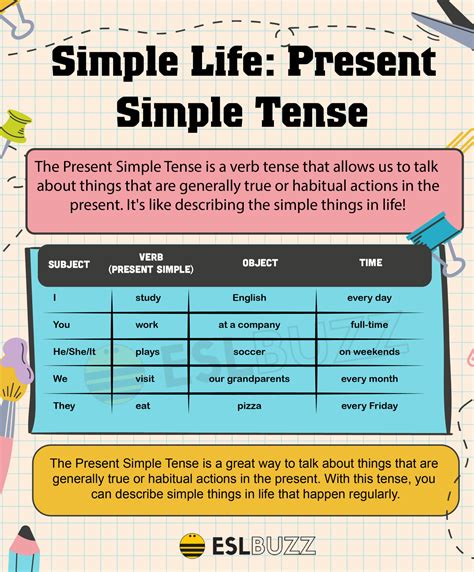 Simple Life: Present Simple Tense

The Present Simple Tense is a verb tense that allows us to talk about things that are generally true or habitual actions in the present. It's like describing the simple things in life!

| SUBJECT | VERB (PRESENT SIMPLE) | OBJECT | TIME |
|---|---|---|---|
| I | study | English | every day |
| You | work | at a company | full-time |
| He/She/It | plays | soccer | on weekends |
| We | visit | our grandparents | every month |
| They | eat | pizza | every Friday |

ESLBUZZ

The Present Simple Tense is a great way to talk about things that are generally true or habitual actions in the present. With this tense, you can describe simple things in life that happen regularly.

ESLBUZZ